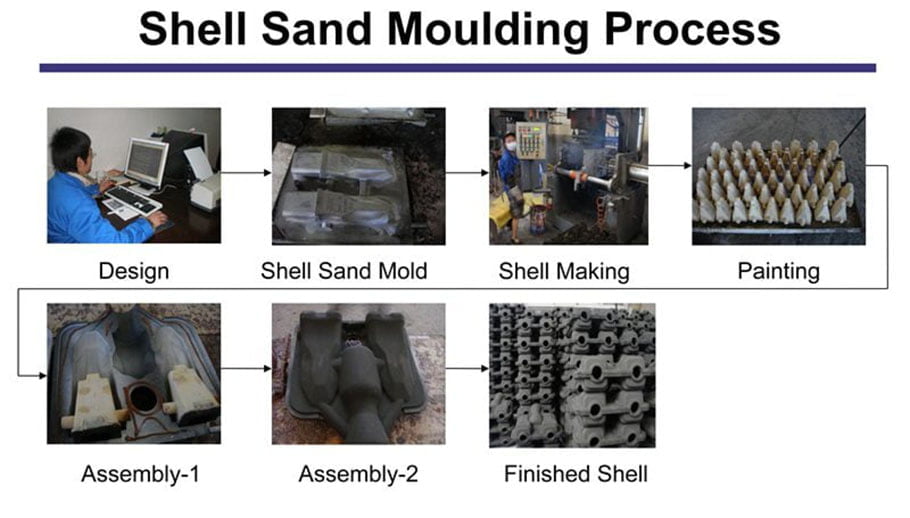 Shell Sand Moulding Process

Design

Shell Sand Mold

Shell Making

Painting

Assembly-1

Assembly-2

Finished Shell